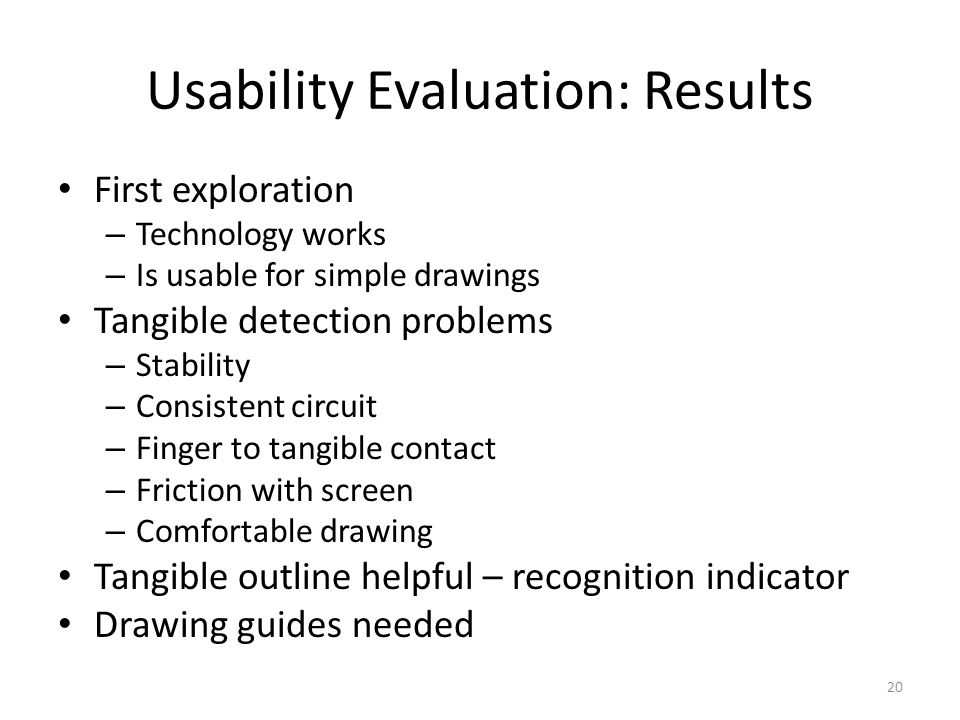 Usability Evaluation: Results

• First exploration
– Technology works
– Is usable for simple drawings
• Tangible detection problems
– Stability
– Consistent circuit
– Finger to tangible contact
– Friction with screen
– Comfortable drawing
• Tangible outline helpful – recognition indicator
• Drawing guides needed

20